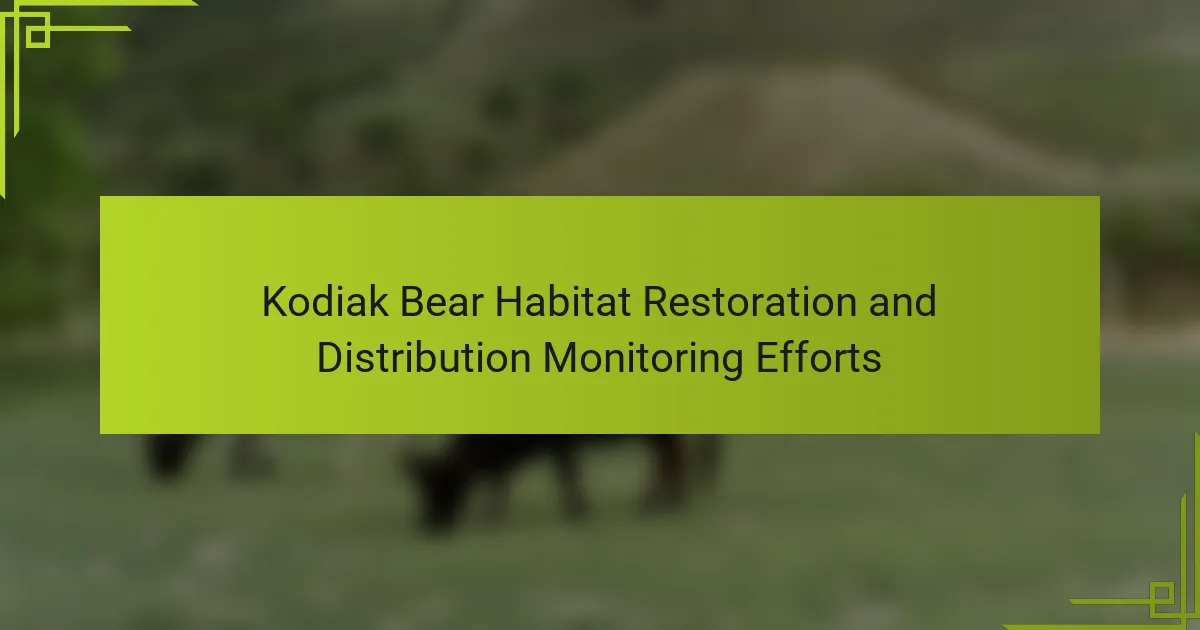 Kodiak Bear Habitat Restoration and Distribution Monitoring Efforts